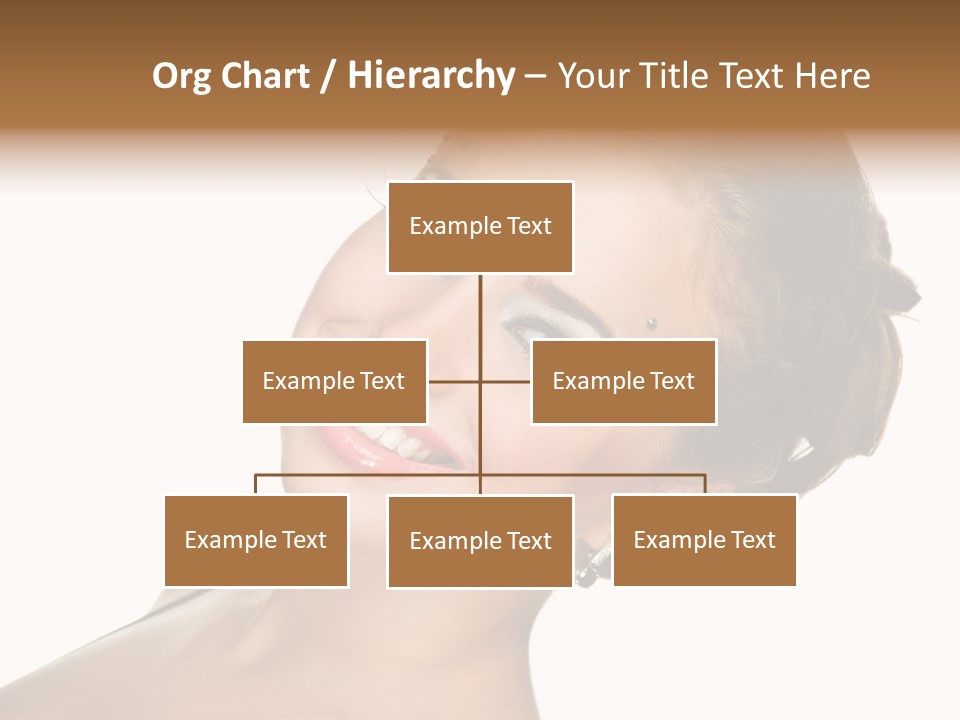 Org Chart / Hierarchy – Your Title Text Here

Example Text

Example Text

Example Text

Example Text

Example Text

Example Text